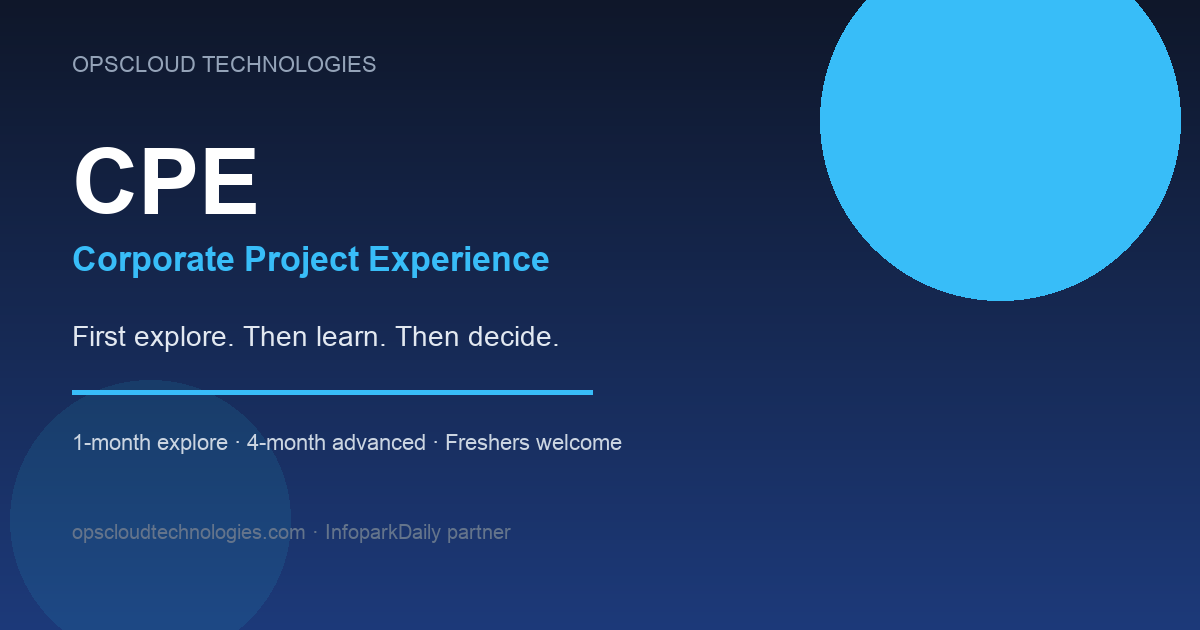 OPSCLOUD TECHNOLOGIES

CPE

Corporate Project Experience

First explore. Then learn. Then decide.

1-month explore · 4-month advanced · Freshers welcome

opscloudtechnologies.com · InfoparkDaily partner